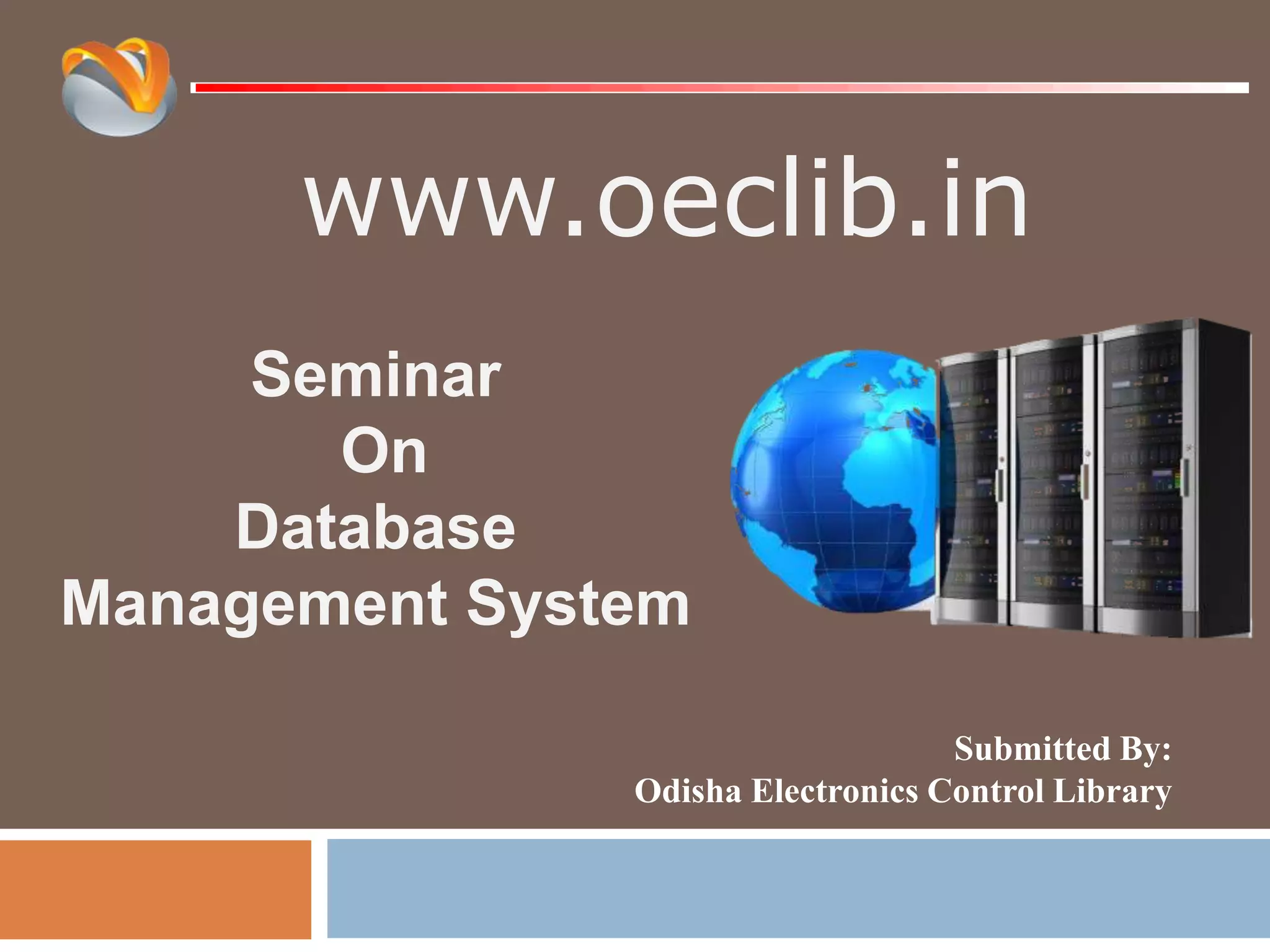 www.oeclib.in

Seminar
On
Database
Management System

Submitted By:
Odisha Electronics Control Library